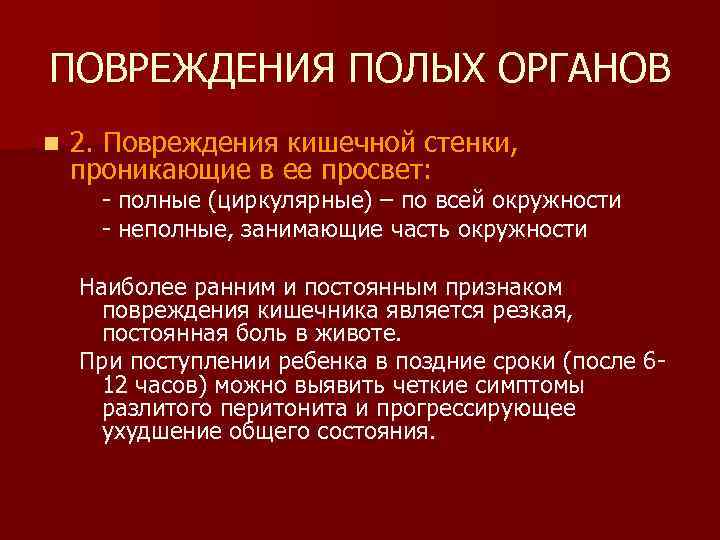 ПОВРЕЖДЕНИЯ ПОЛЫХ ОРГАНОВ

2. Повреждения кишечной стенки, проникающие в ее просвет:
- полные (циркулярные) – по всей окружности
- неполные, занимающие часть окружности

Наиболее ранним и постоянным признаком повреждения кишечника является резкая, постоянная боль в животе.

При поступлении ребенка в поздние сроки (после 6-12 часов) можно выявить четкие симптомы разлитого перитонита и прогрессирующее ухудшение общего состояния.